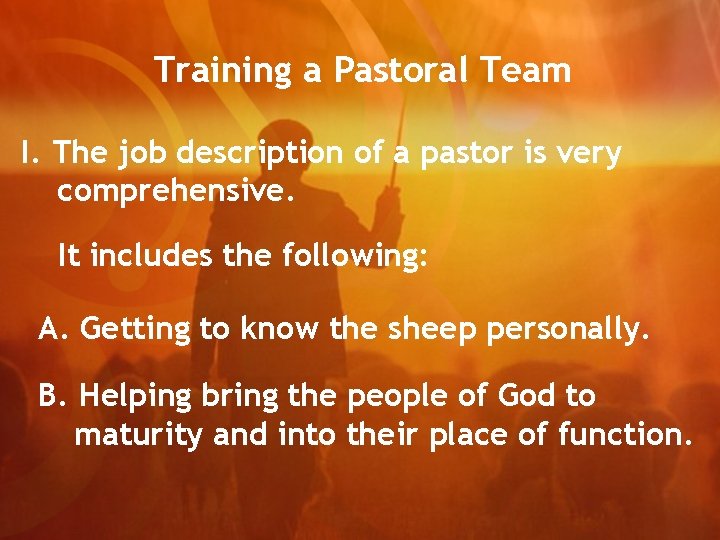 Training a Pastoral Team

I. The job description of a pastor is very comprehensive.

It includes the following:

A. Getting to know the sheep personally.

B. Helping bring the people of God to maturity and into their place of function.